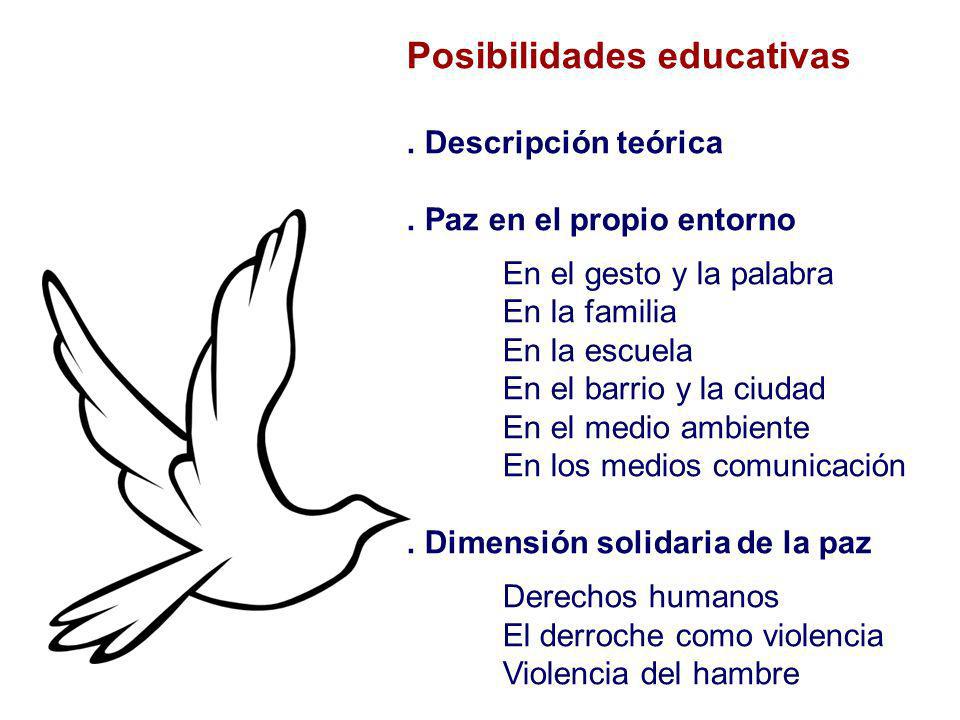 Posibilidades educativas

. Descripción teórica

. Paz en el propio entorno

En el gesto y la palabra
En la familia
En la escuela
En el barrio y la ciudad
En el medio ambiente
En los medios comunicación

. Dimensión solidaria de la paz

Derechos humanos
El derroche como violencia
Violencia del hambre